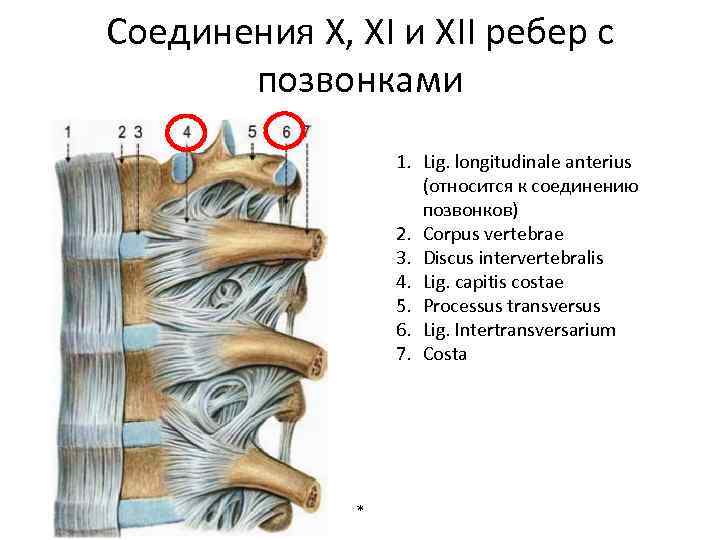 Соединения X, XI и XII ребер с позвонками

1 2 3 4 5 6 7

1. Lig. longitudinale anterius (относится к соединению позвонков)
2. Corpus vertebrae
3. Discus intervertebralis
4. Lig. capitis costae
5. Processus transversus
6. Lig. Intertransversarium
7. Costa

*